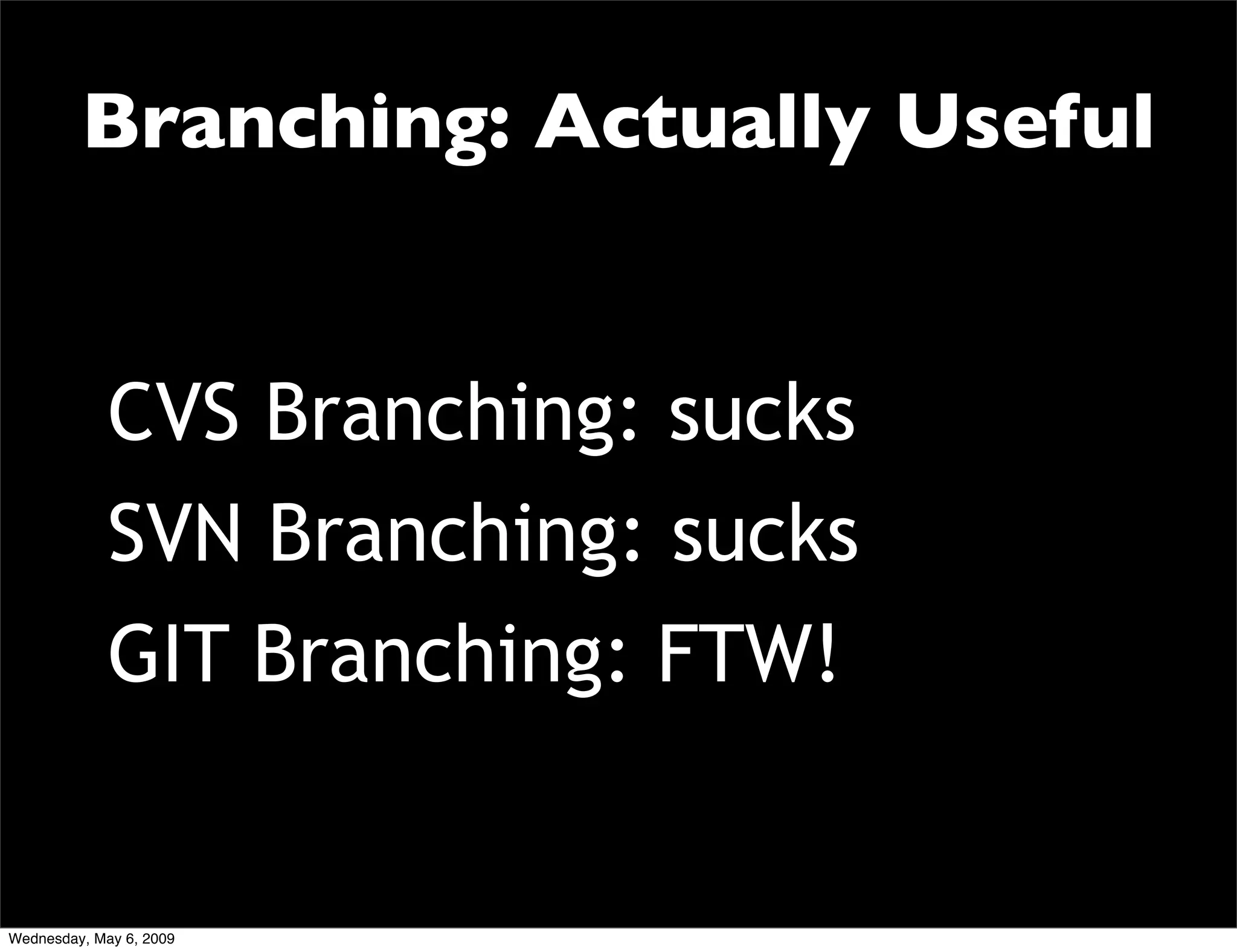 Branching: Actually Useful

CVS Branching: sucks
SVN Branching: sucks
GIT Branching: FTW!

Wednesday, May 6, 2009